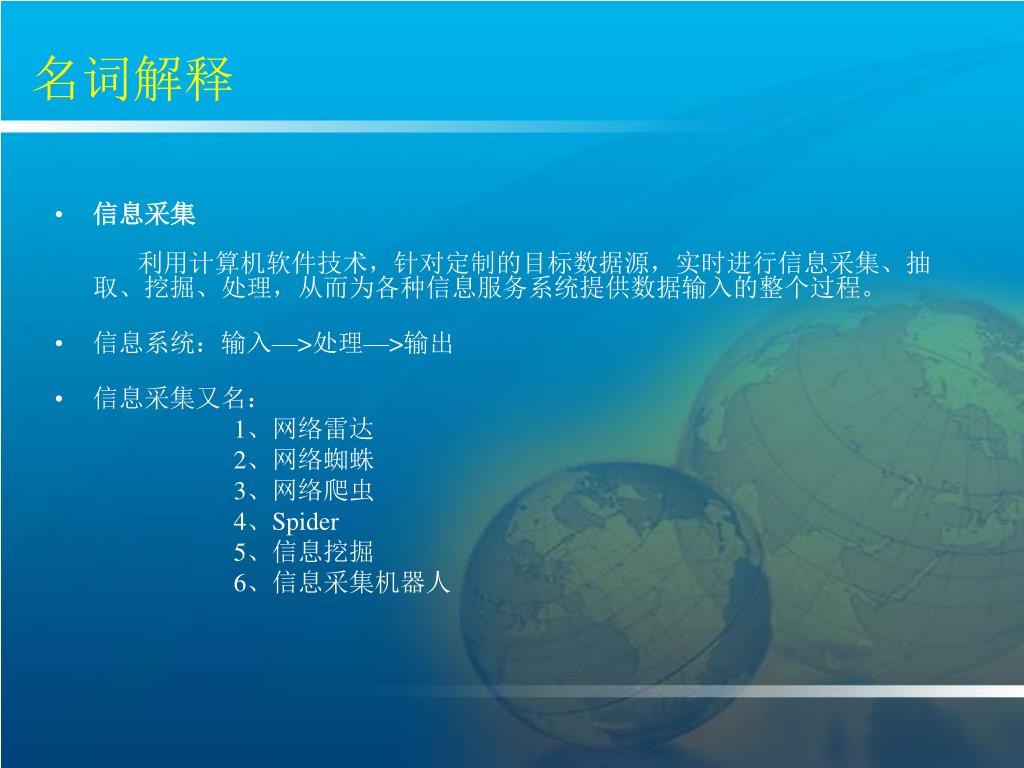 名词解释

• 信息采集

利用计算机软件技术，针对定制的目标数据源，实时进行信息采集、抽取、挖掘、处理，从而为各种信息服务系统提供数据输入的整个过程。

• 信息系统：输入—>处理—>输出

• 信息采集又名：
1、网络雷达
2、网络蜘蛛
3、网络爬虫
4、Spider
5、信息挖掘
6、信息采集机器人